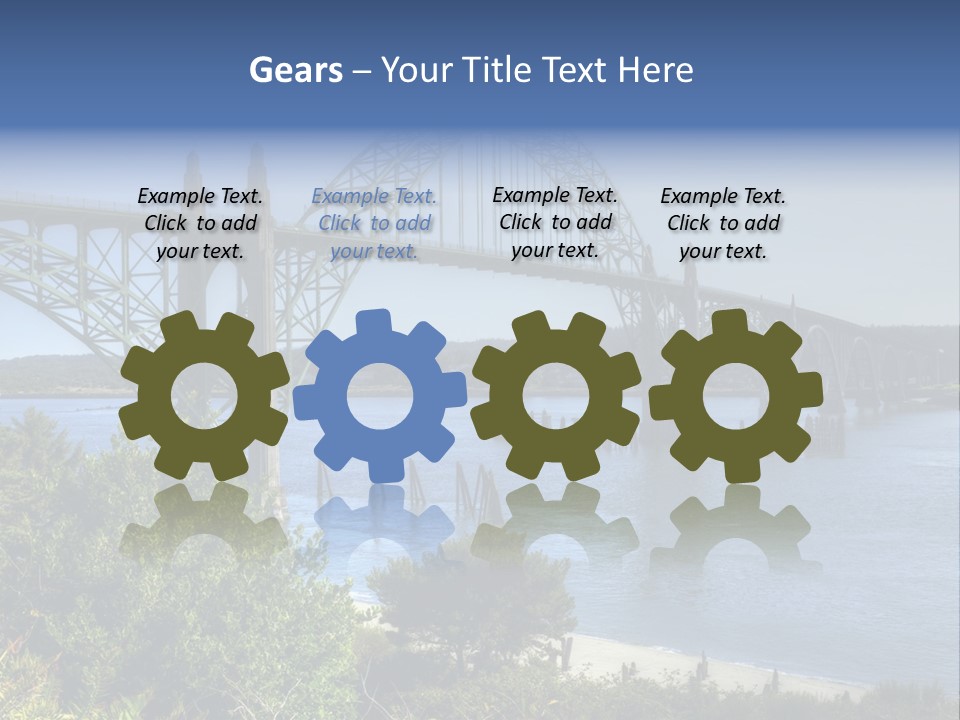 Gears – Your Title Text Here

Example Text. Click to add your text.

Example Text. Click to add your text.

Example Text. Click to add your text.

Example Text. Click to add your text.